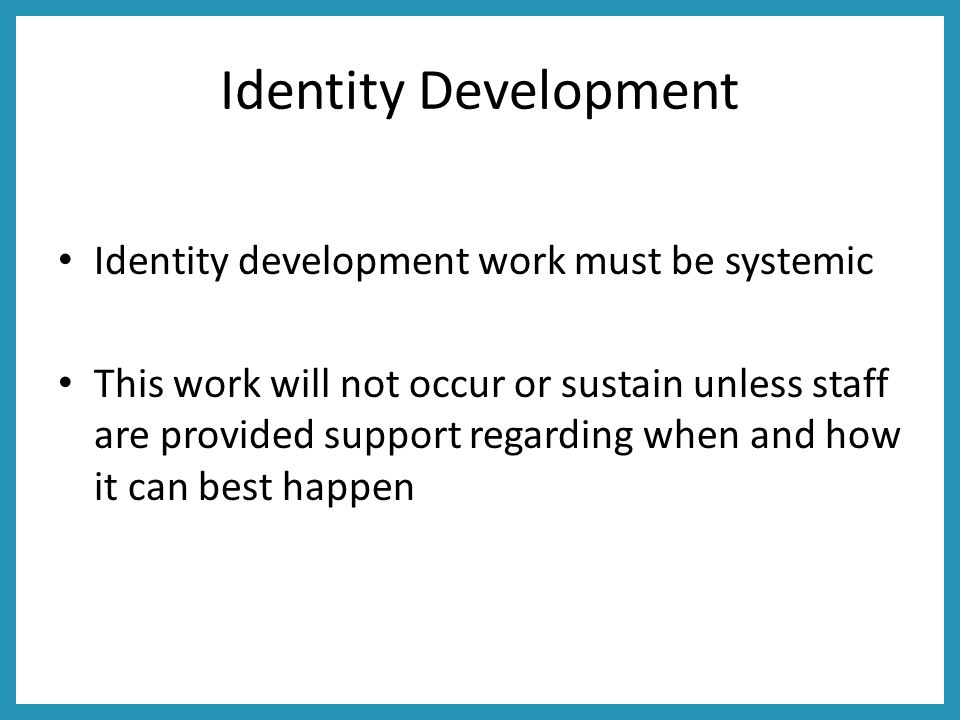 Identity Development

• Identity development work must be systemic

• This work will not occur or sustain unless staff are provided support regarding when and how it can best happen